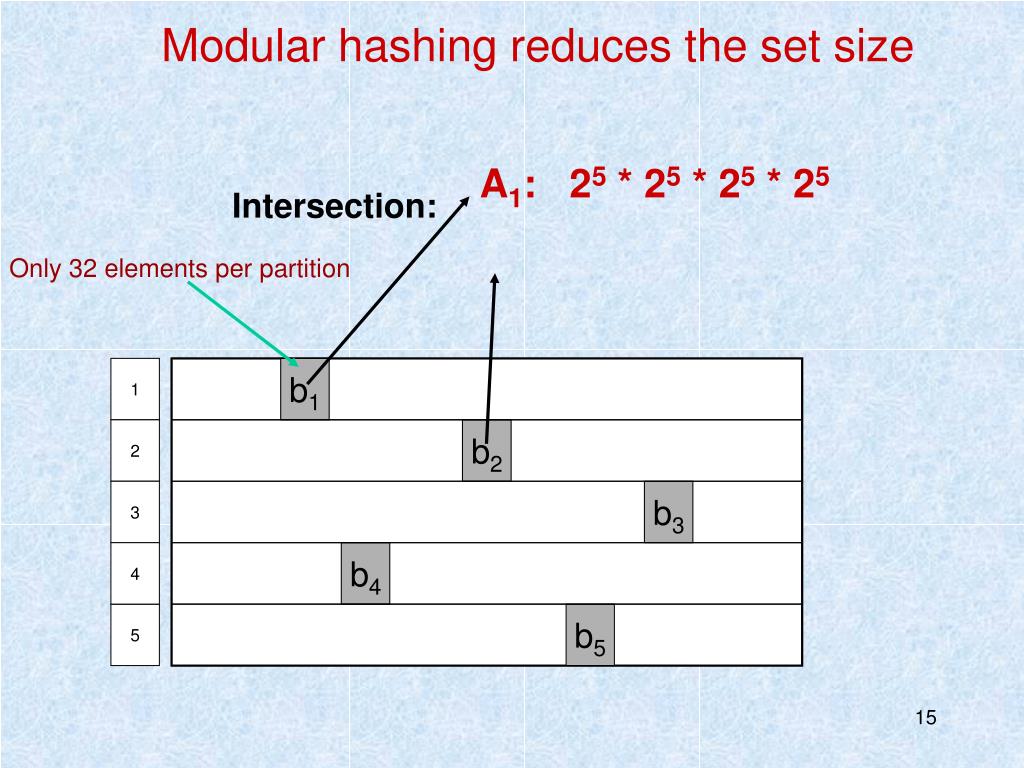 Modular hashing reduces the set size

Intersection:

$A_1$: $2^5 * 2^5 * 2^5 * 2^5$

Only 32 elements per partition

1
2
3
4
5

$b_1$
$b_2$
$b_3$
$b_4$
$b_5$

15